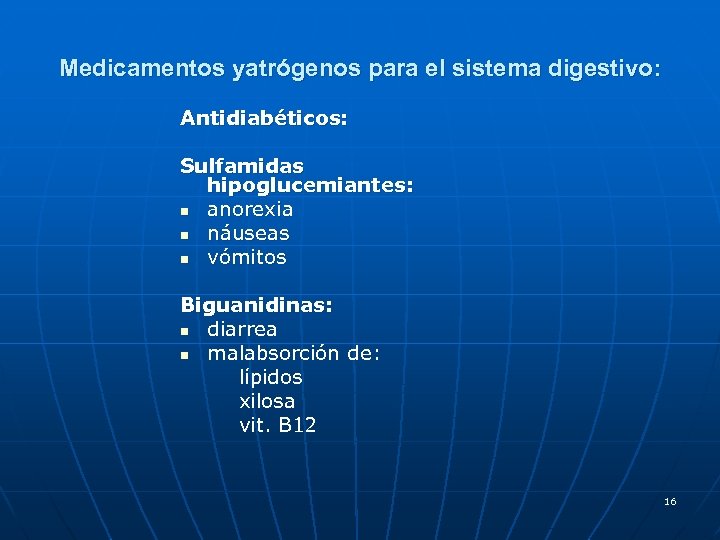 Medicamentos yatrógenos para el sistema digestivo:

Antidiabéticos:

Sulfamidas hipoglucemiantes:
- anorexia
- náuseas
- vómitos

Biguanidinas:
- diarrea
- malabsorción de:
 lípidos
 xilosa
 vit. B12

16